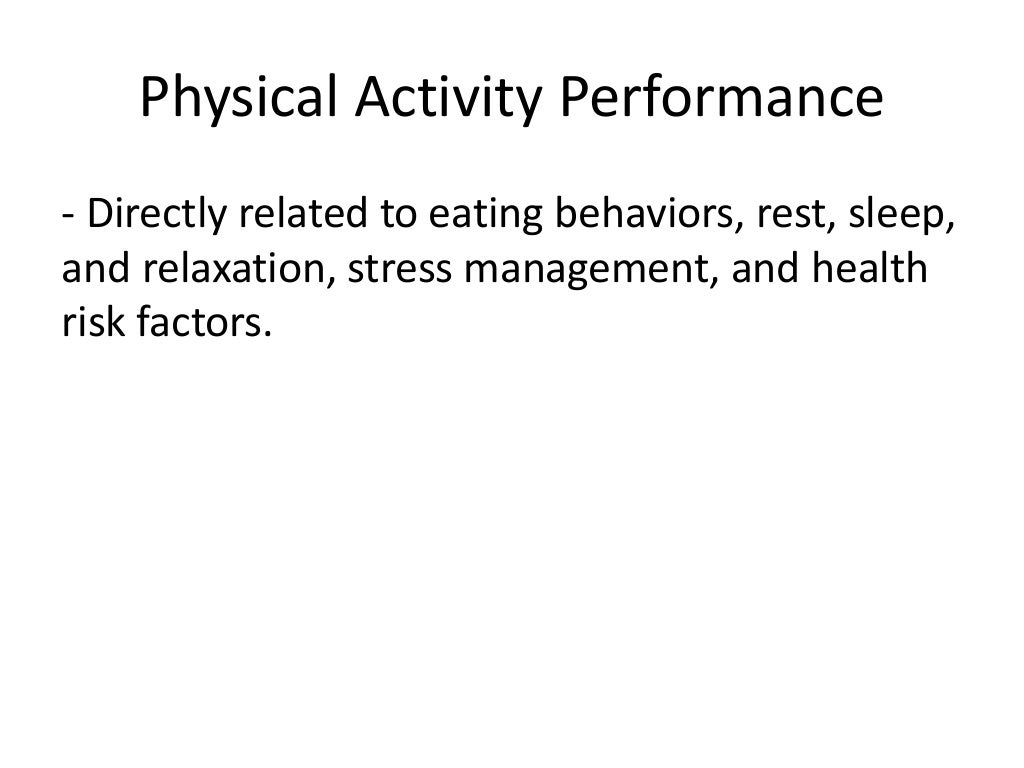 Physical Activity Performance

- Directly related to eating behaviors, rest, sleep, and relaxation, stress management, and health risk factors.